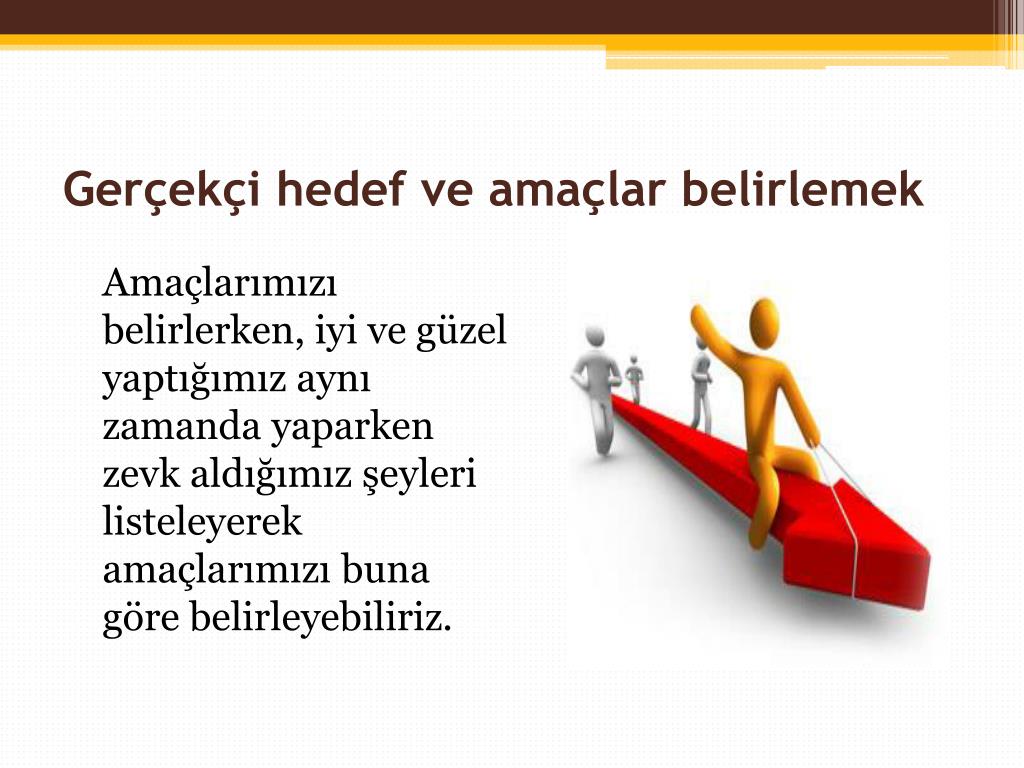 Gerçekçi hedef ve amaçlar belirlemek

Amaçlarımızı belirlerken, iyi ve güzel yaptığımız aynı zamanda yaparken zevk aldığımız şeyleri listeleyerek amaçlarımızı buna göre belirleyebiliriz.